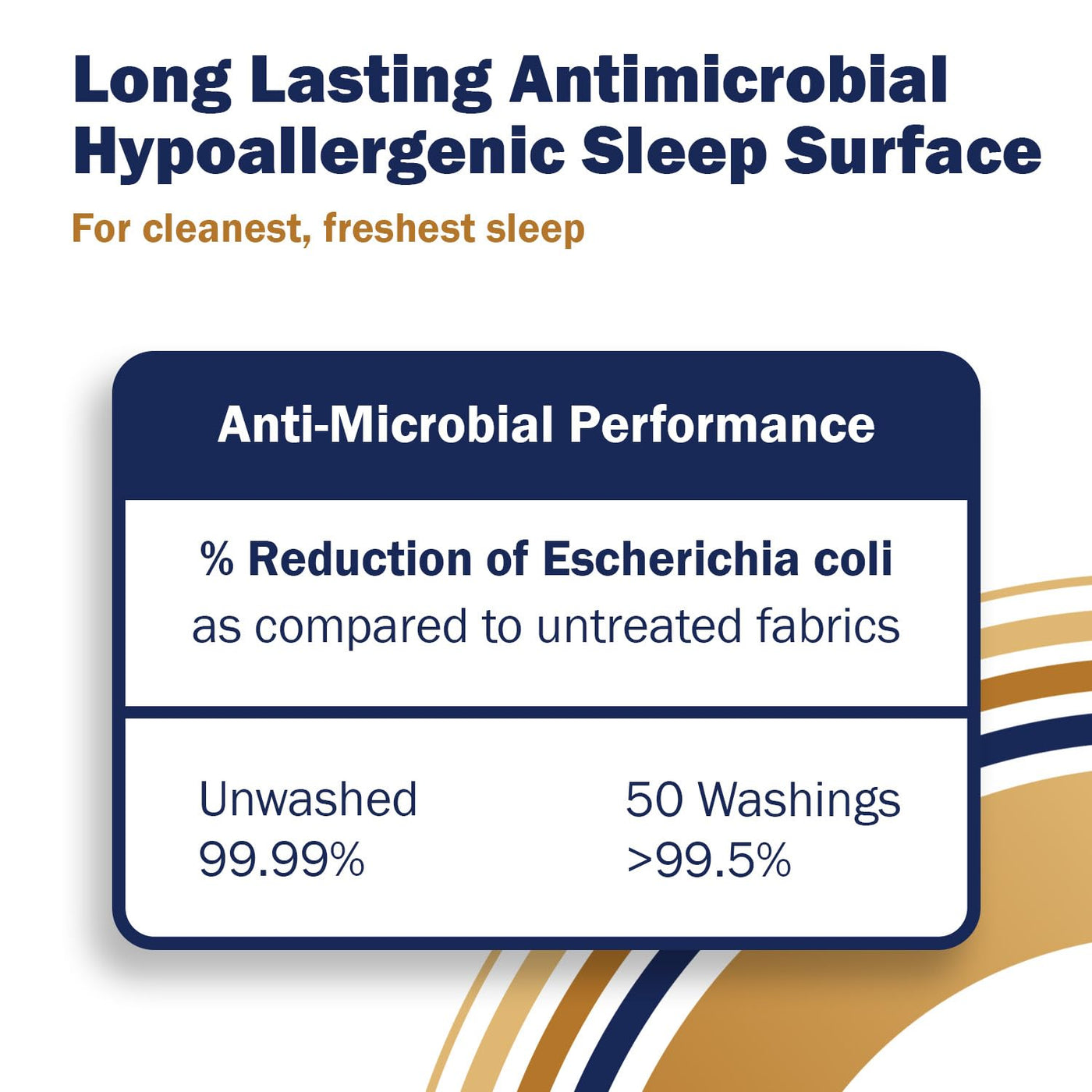 Long Lasting Antimicrobial Hypoallergenic Sleep Surface

For cleanest, freshest sleep

Anti-Microbial Performance

% Reduction of Escherichia coli as compared to untreated fabrics

Unwashed
99.99%

50 Washings
>99.5%